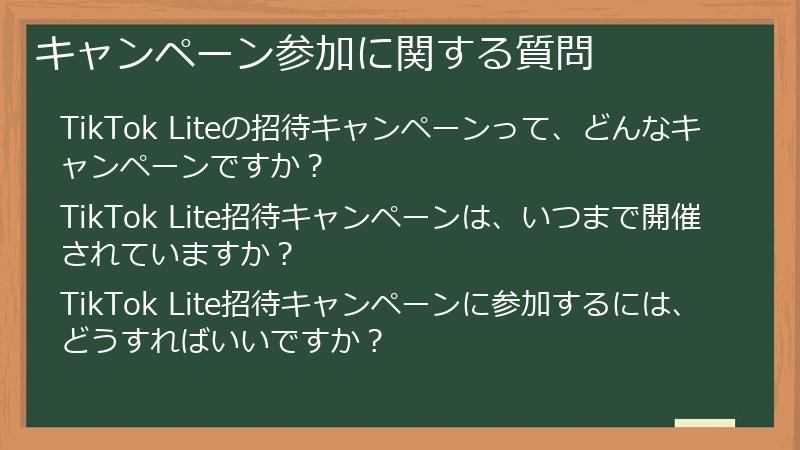 キャンペーン参加に関する質問

TikTok Liteの招待キャンペーンって、どんなキャンペーンですか？

TikTok Lite招待キャンペーンは、いつまで開催されていますか？

TikTok Lite招待キャンペーンに参加するには、どうすればいいですか？